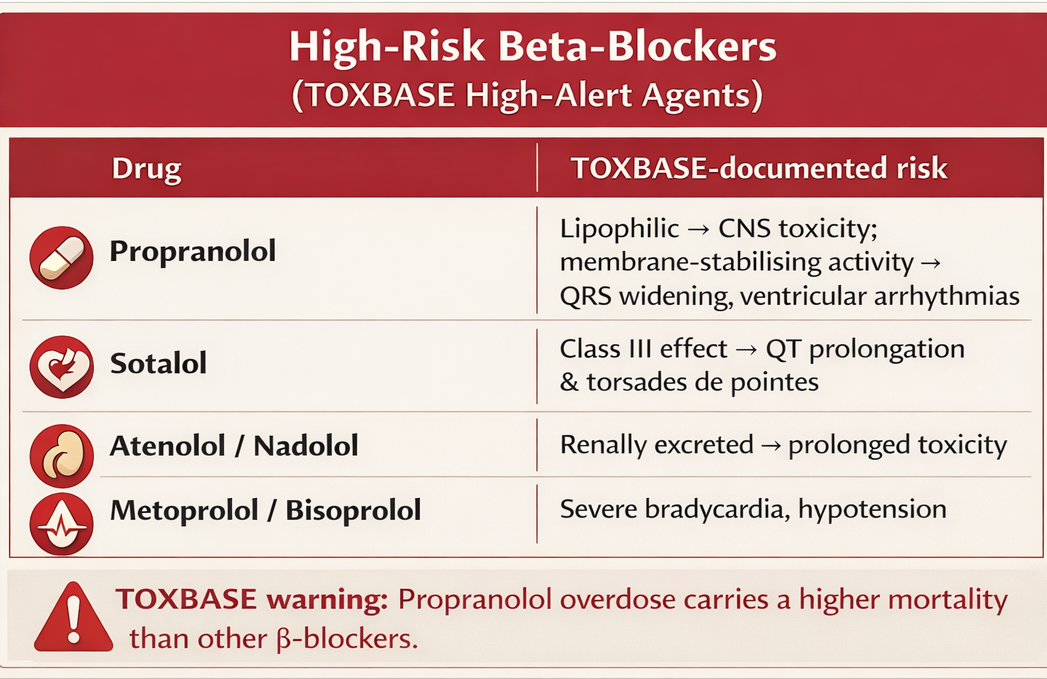 High-Risk Beta-Blockers
(TOXBASE High-Alert Agents)

| Drug | TOXBASE-documented risk |
|---|---|
| Propranolol | Lipophilic → CNS toxicity; membrane-stabilising activity → QRS widening, ventricular arrhythmias |
| Sotalol | Class III effect → QT prolongation & torsades de pointes |
| Atenolol / Nadolol | Renally excreted → prolonged toxicity |
| Metoprolol / Bisoprolol | Severe bradycardia, hypotension |

TOXBASE warning: Propranolol overdose carries a higher mortality than other β-blockers.